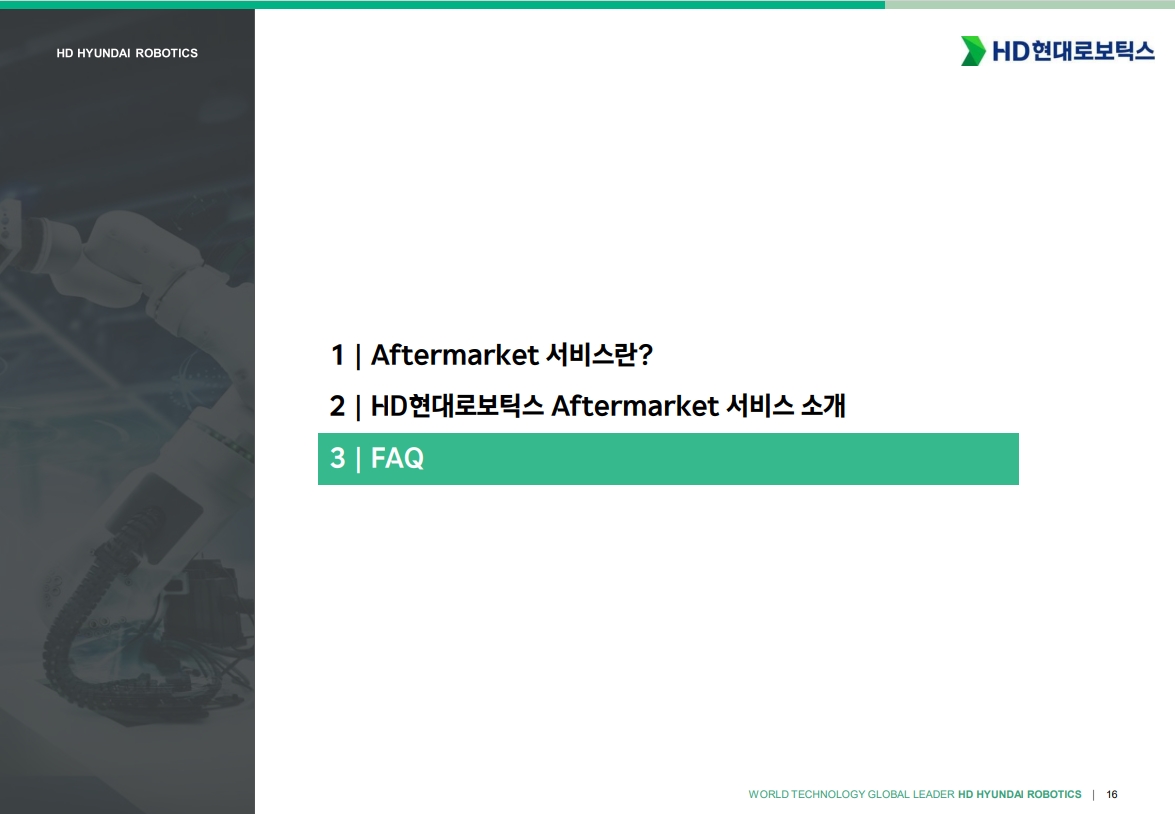 HD HYUNDAI ROBOTICS

HD현대로보틱스

1 | Aftermarket 서비스란?

2 | HD현대로보틱스 Aftermarket 서비스 소개

3 | FAQ

WORLD TECHNOLOGY GLOBAL LEADER HD HYUNDAI ROBOTICS | 16